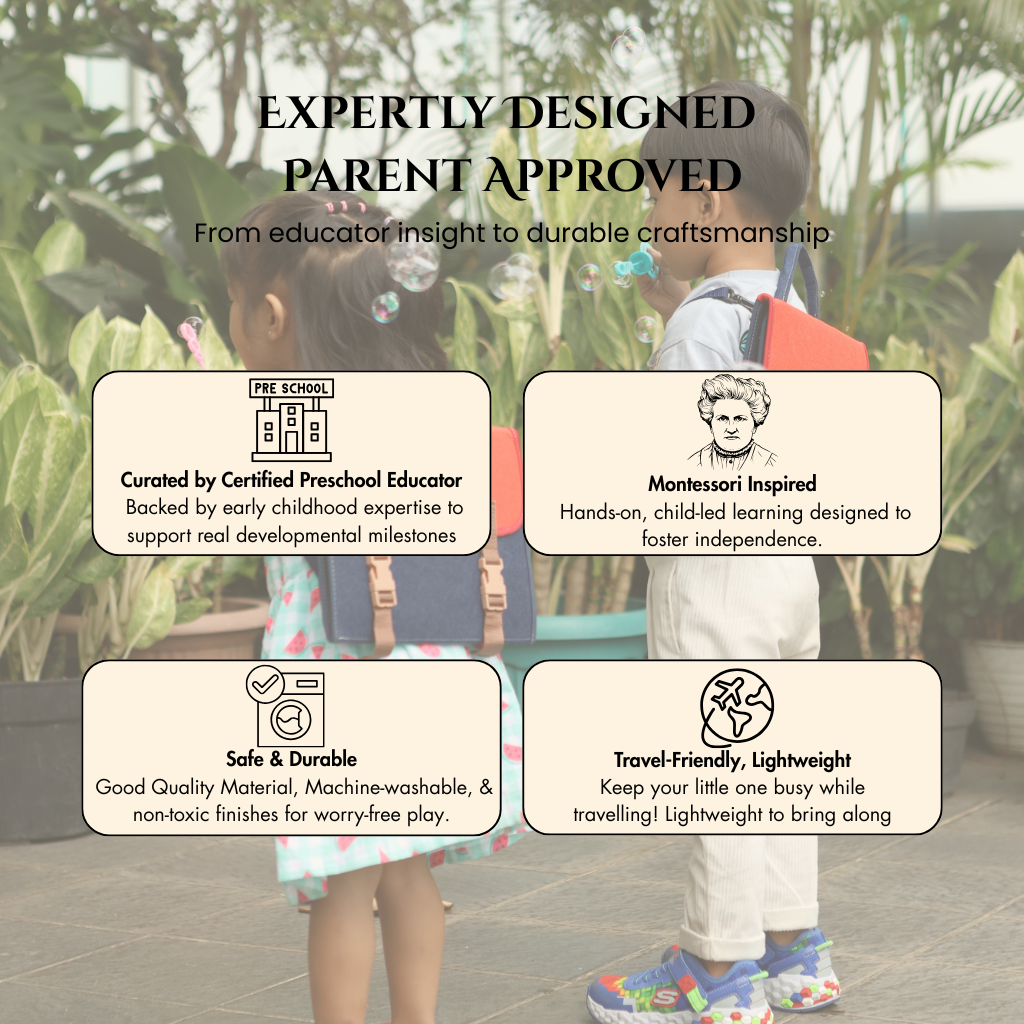 EXPERTLY DESIGNED
PARENT APPROVED

From educator insight to durable craftsmanship

PRE SCHOOL

Curated by Certified Preschool Educator
Backed by early childhood expertise to support real developmental milestones

Montessori Inspired
Hands-on, child-led learning designed to foster independence.

Safe & Durable
Good Quality Material, Machine-washable, & non-toxic finishes for worry-free play.

Travel-Friendly, Lightweight
Keep your little one busy while travelling! Lightweight to bring along